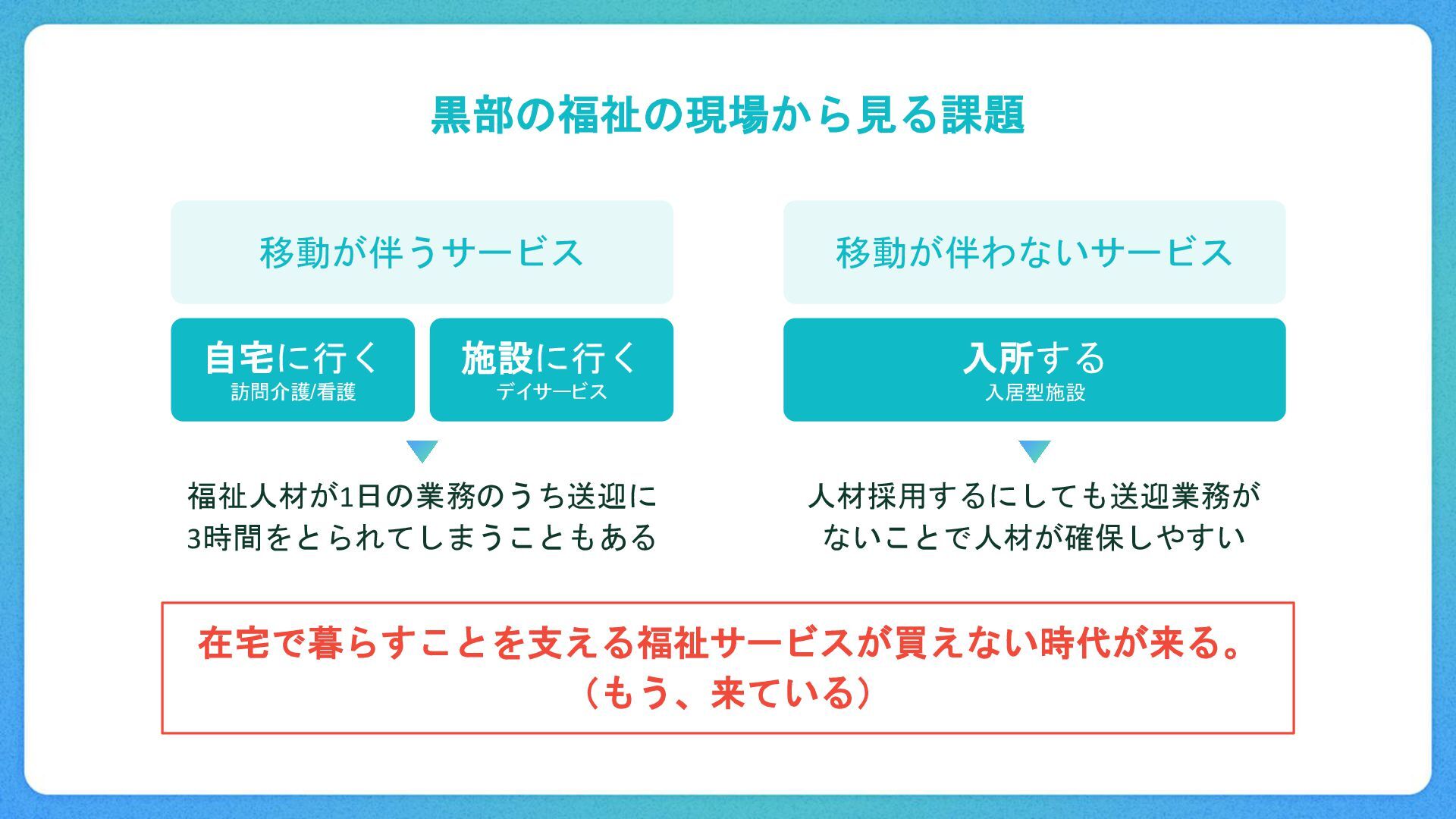 黒部の福祉の現場から見る課題

移動が伴うサービス

自宅に行く
訪問介護/看護

施設に行く
デイサービス

福祉人材が1日の業務のうち送迎に3時間をとられてしまうこともある

移動が伴わないサービス

入所する
入居型施設

人材採用するにしても送迎業務がないことで人材が確保しやすい

在宅で暮らすことを支える福祉サービスが買えない時代が来る。
（もう、来ている）